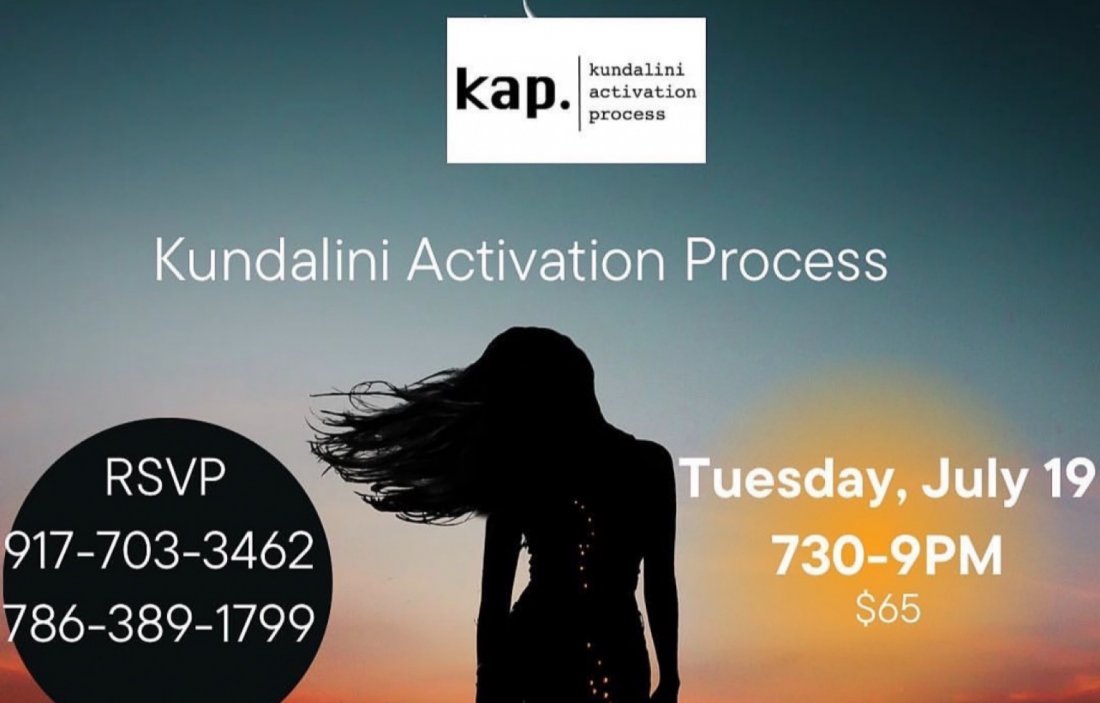 kap. kundalini activation process

Kundalini Activation Process

RSVP
917-703-3462
786-389-1799

Tuesday, July 19
730-9PM
$65